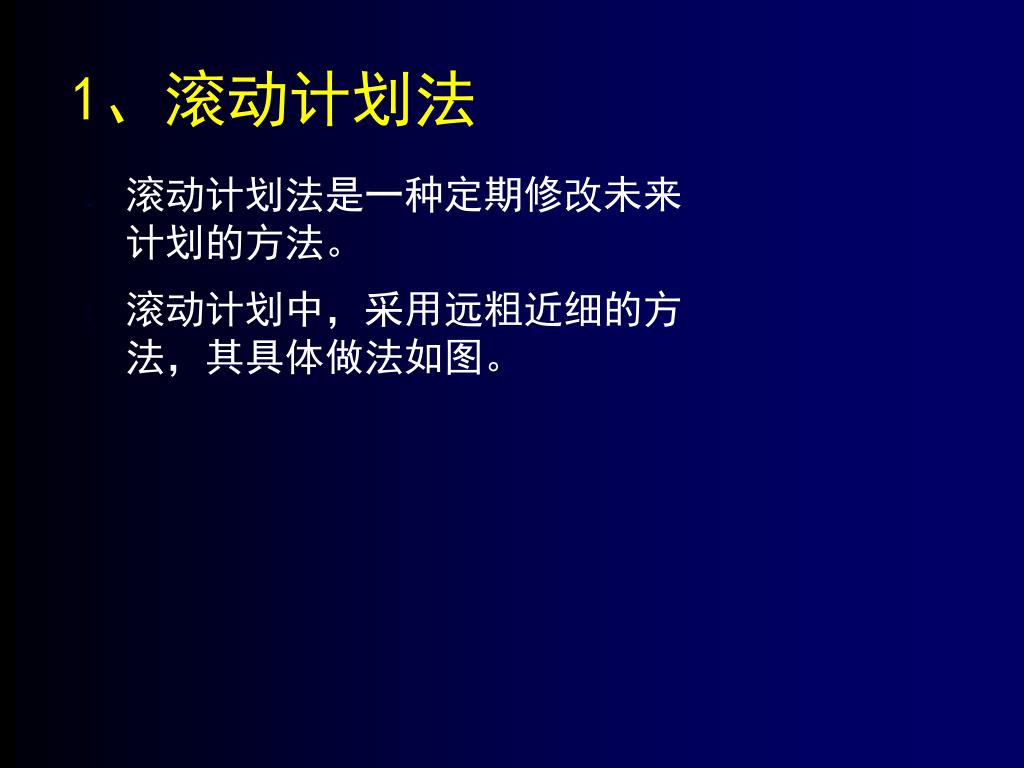 1、滚动计划法

滚动计划法是一种定期修改未来计划的方法。

滚动计划中，采用远粗近细的方法，其具体做法如图。